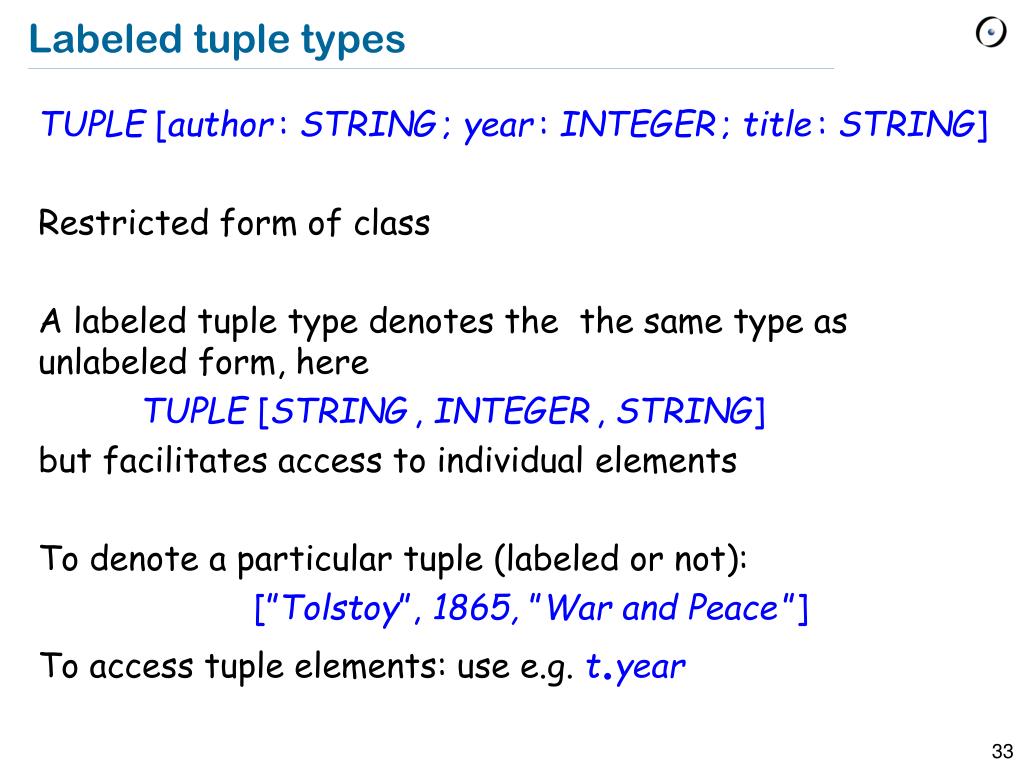 Labeled tuple types

TUPLE [author : STRING ; year : INTEGER ; title : STRING]

Restricted form of class

A labeled tuple type denotes the  the same type as unlabeled form, here

TUPLE [STRING , INTEGER , STRING]

but facilitates access to individual elements

To denote a particular tuple (labeled or not):

["Tolstoy", 1865, "War and Peace"]

To access tuple elements: use e.g. t.year

33